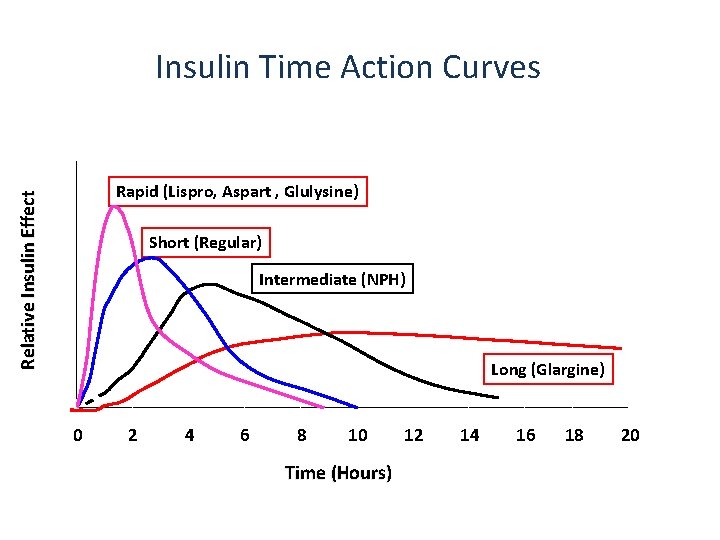 Insulin Time Action Curves

Relative Insulin Effect

Rapid (Lispro, Aspart , Glulysine)

Short (Regular)

Intermediate (NPH)

Long (Glargine)

0 2 4 6 8 10 12 14 16 18 20

Time (Hours)